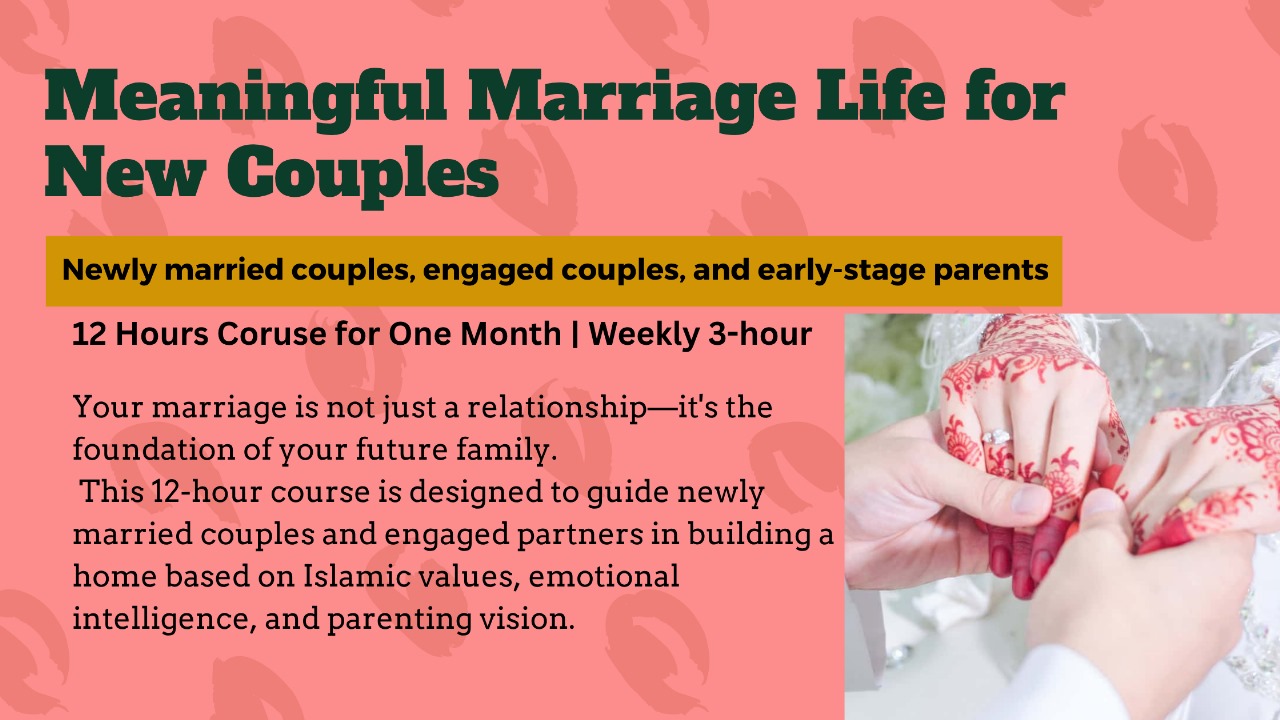 Meaningful Marriage Life for New Couples

Newly married couples, engaged couples, and early-stage parents

12 Hours Coruse for One Month | Weekly 3-hour

Your marriage is not just a relationship—it's the foundation of your future family.
This 12-hour course is designed to guide newly married couples and engaged partners in building a home based on Islamic values, emotional intelligence, and parenting vision.